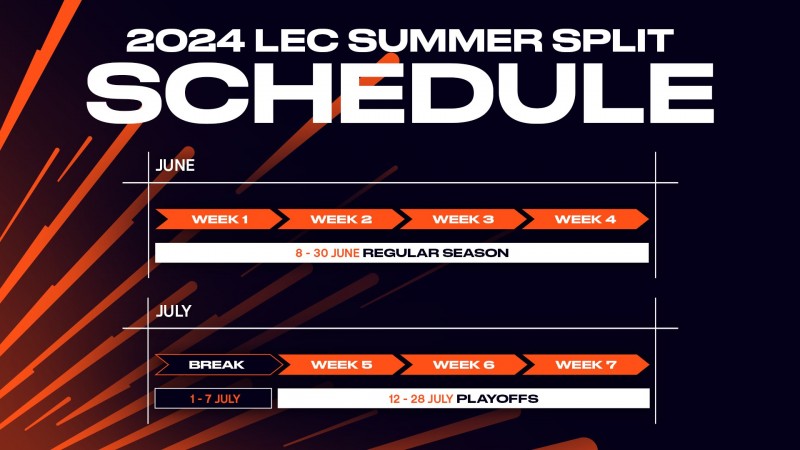 2024 LEC SUMMER SPLIT
SCHEDULE

JUNE

WEEK 1 WEEK 2 WEEK 3 WEEK 4

8 - 30 JUNE REGULAR SEASON

JULY

BREAK WEEK 5 WEEK 6 WEEK 7

1 - 7 JULY

12 - 28 JULY PLAYOFFS